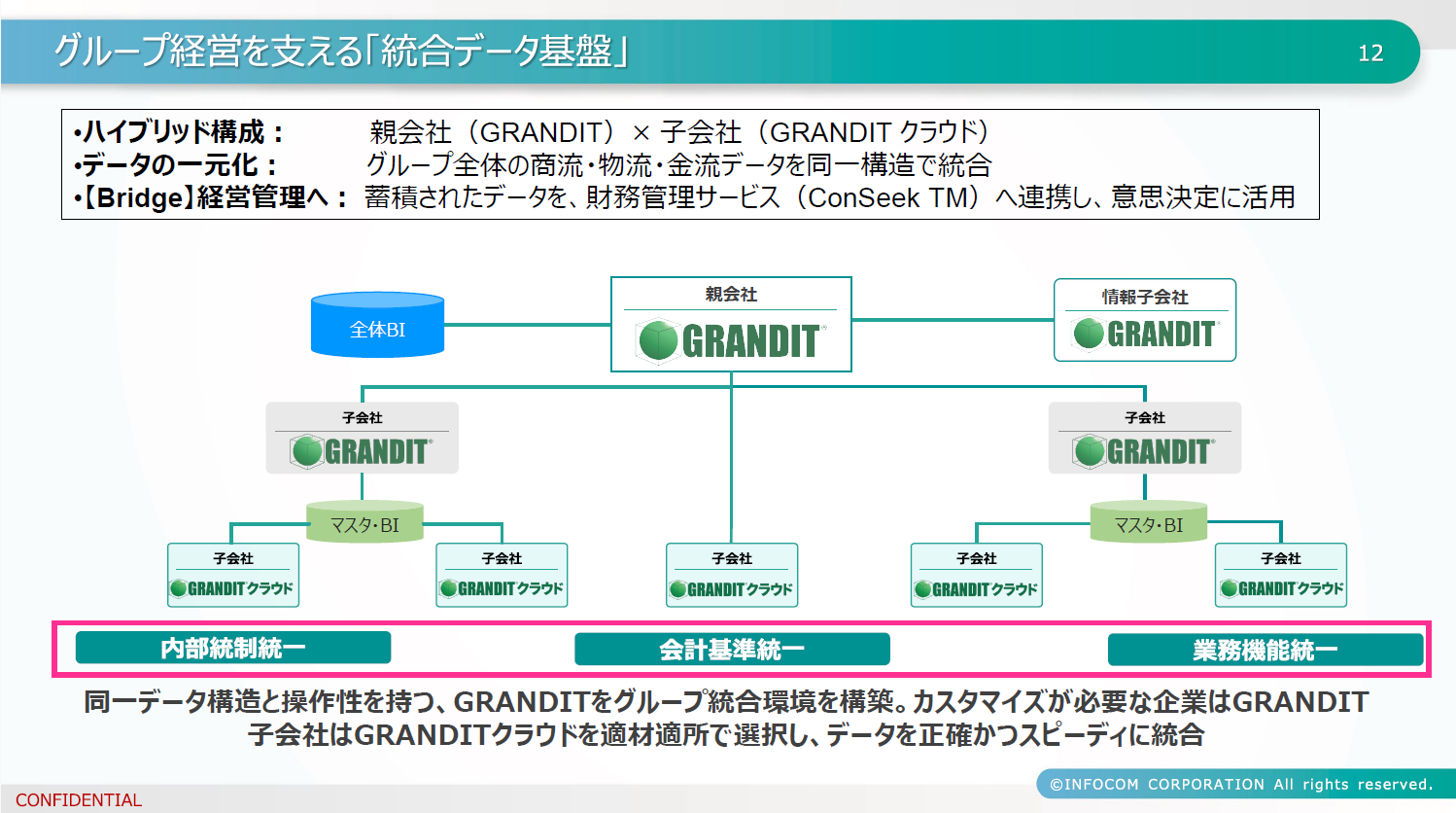 グループ経営を支える「統合データ基盤」

12

•ハイブリッド構成： 親会社（GRANDIT）× 子会社（GRANDIT クラウド）
•データの一元化： グループ全体の商流・物流・金流データを同一構造で統合
•【Bridge】経営管理へ： 蓄積されたデータを、財務管理サービス（ConSeek TM）へ連携し、意思決定に活用

全体BI

親会社
GRANDIT

情報子会社
GRANDIT

子会社
GRANDIT

子会社
GRANDIT

マスタ・BI

マスタ・BI

子会社
GRANDITクラウド

子会社
GRANDITクラウド

子会社
GRANDITクラウド

子会社
GRANDITクラウド

子会社
GRANDITクラウド

内部統制統一

会計基準統一

業務機能統一

同一データ構造と操作性を持つ、GRANDITをグループ統合環境を構築。カスタマイズが必要な企業はGRANDIT
子会社はGRANDITクラウドを適材適所で選択し、データを正確かつスピーディに統合

CONFIDENTIAL

©INFOCOM CORPORATION All rights reserved.